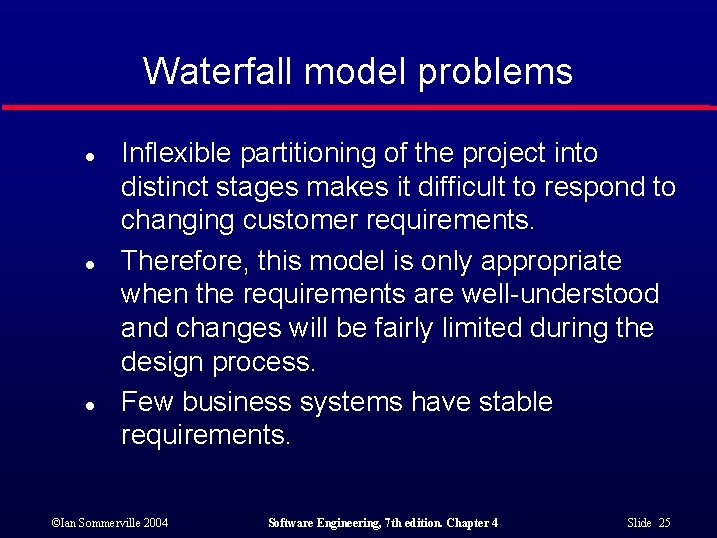 Waterfall model problems

- Inflexible partitioning of the project into distinct stages makes it difficult to respond to changing customer requirements.
- Therefore, this model is only appropriate when the requirements are well-understood and changes will be fairly limited during the design process.
- Few business systems have stable requirements.

©Ian Sommerville 2004 Software Engineering, 7th edition. Chapter 4 Slide 25